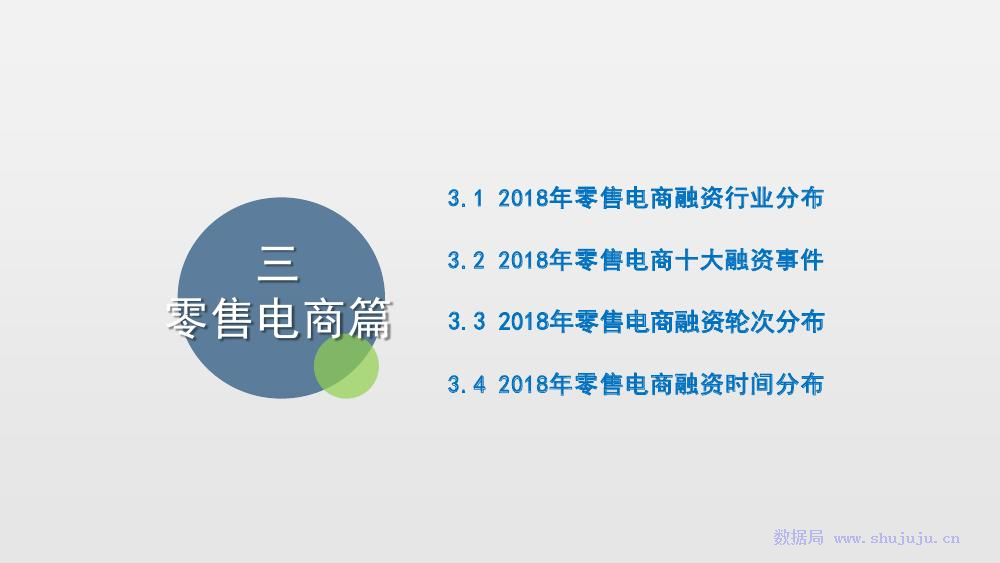 三
零售电商篇

3.1 2018年零售电商融资行业分布

3.2 2018年零售电商十大融资事件

3.3 2018年零售电商融资轮次分布

3.4 2018年零售电商融资时间分布

数据局 www.shujuju.cn